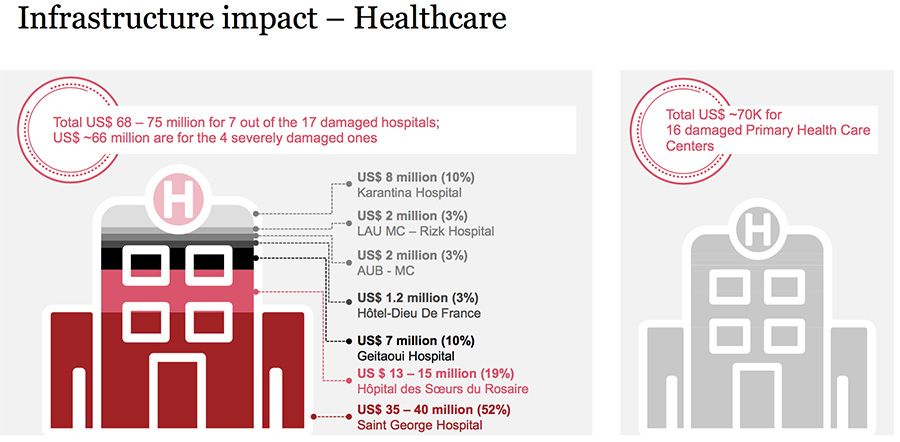 Infrastructure impact – Healthcare

Total US$ 68 – 75 million for 7 out of the 17 damaged hospitals; US$ ~66 million are for the 4 severely damaged ones

H

US$ 8 million (10%)
Karantina Hospital

US$ 2 million (3%)
LAU MC – Rizk Hospital

US$ 2 million (3%)
AUB - MC

US$ 1.2 million (3%)
Hôtel-Dieu De France

US$ 7 million (10%)
Geitaoui Hospital

US $ 13 – 15 million (19%)
Hôpital des Sœurs du Rosaire

US$ 35 – 40 million (52%)
Saint George Hospital

Total US$ ~70K for 16 damaged Primary Health Care Centers

H